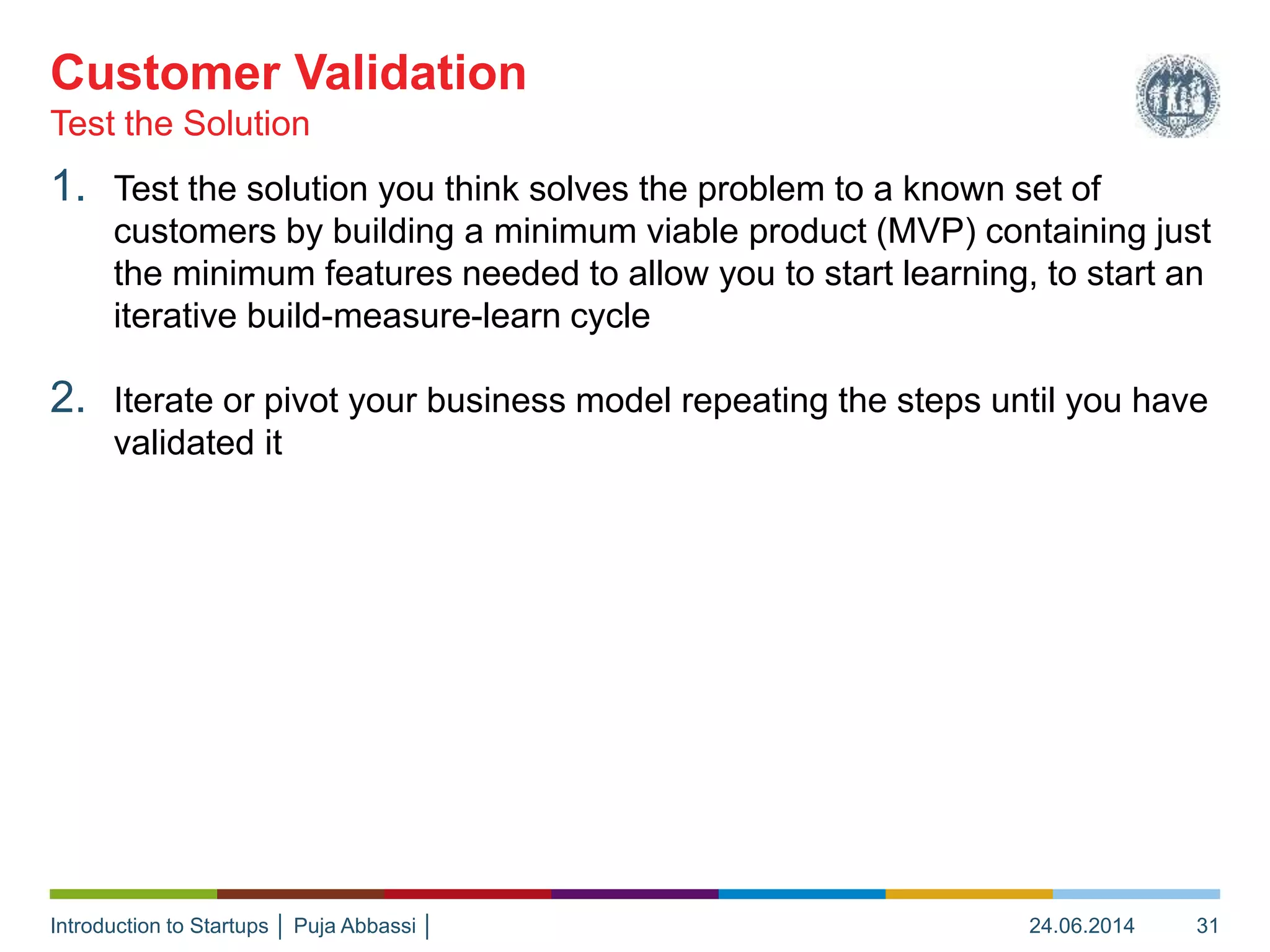 Customer Validation
Test the Solution

1. Test the solution you think solves the problem to a known set of customers by building a minimum viable product (MVP) containing just the minimum features needed to allow you to start learning, to start an iterative build-measure-learn cycle

2. Iterate or pivot your business model repeating the steps until you have validated it

Introduction to Startups | Puja Abbassi | 24.06.2014 31